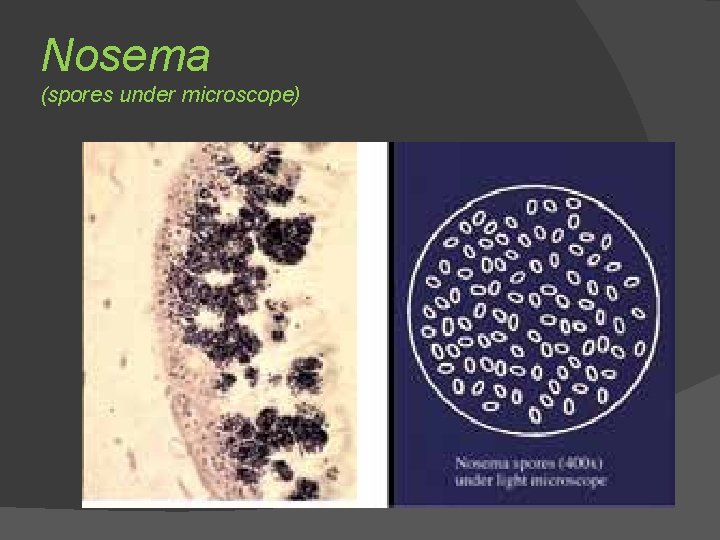 Nosema
(spores under microscope)

Nosema spores (400x)
under light microscope